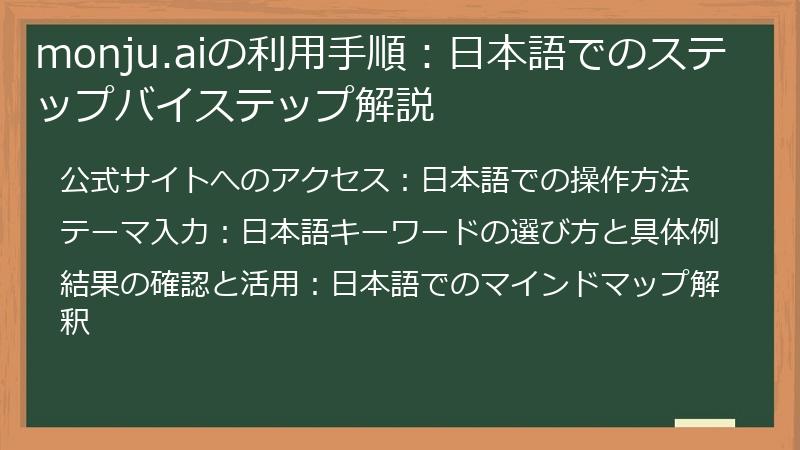 monju.aiの利用手順：日本語でのステップバイステップ解説

公式サイトへのアクセス：日本語での操作方法

テーマ入力：日本語キーワードの選び方と具体例

結果の確認と活用：日本語でのマインドマップ解釈